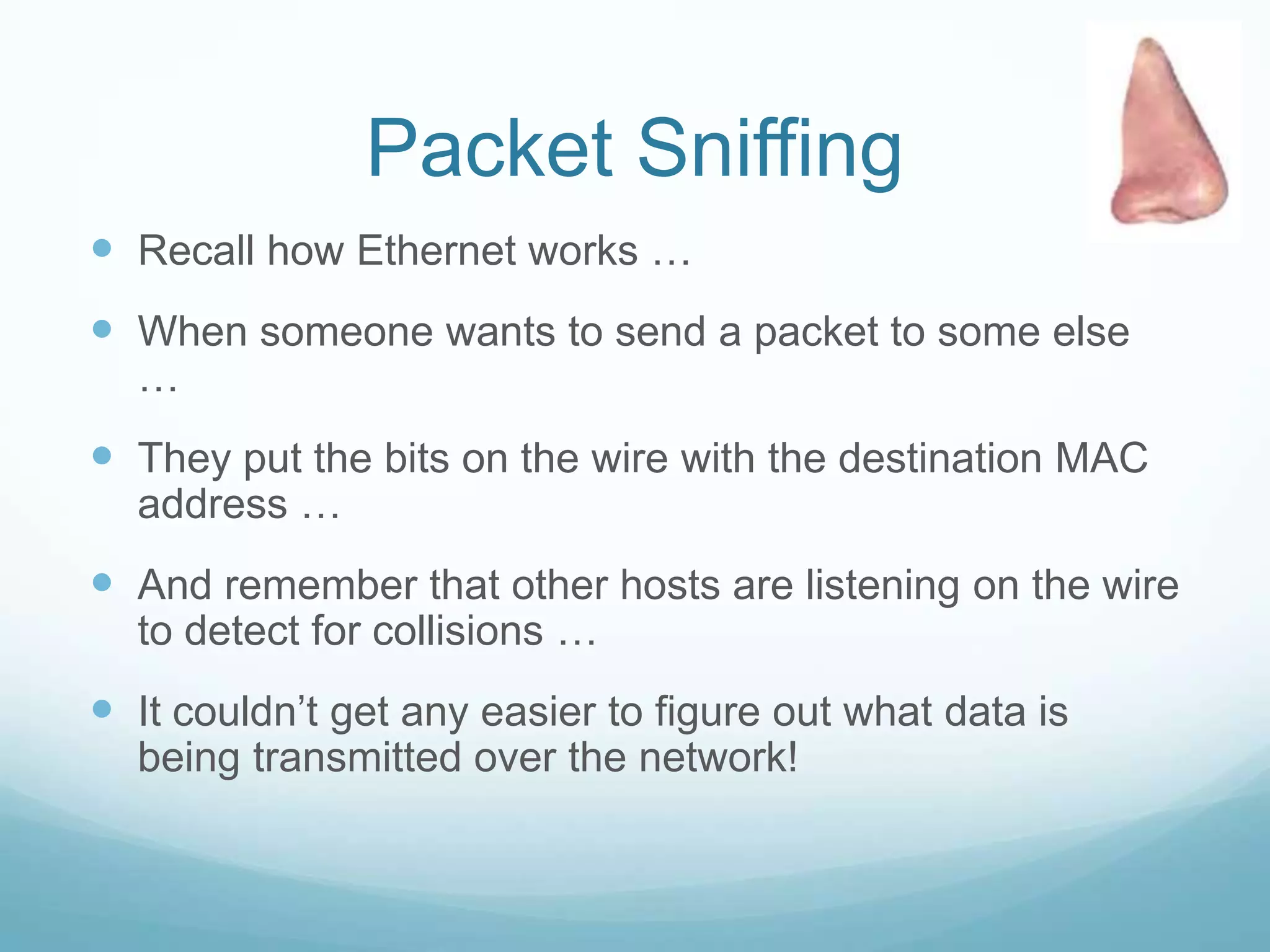 Packet Sniffing

- Recall how Ethernet works …
- When someone wants to send a packet to some else …
- They put the bits on the wire with the destination MAC address …
- And remember that other hosts are listening on the wire to detect for collisions …
- It couldn't get any easier to figure out what data is being transmitted over the network!